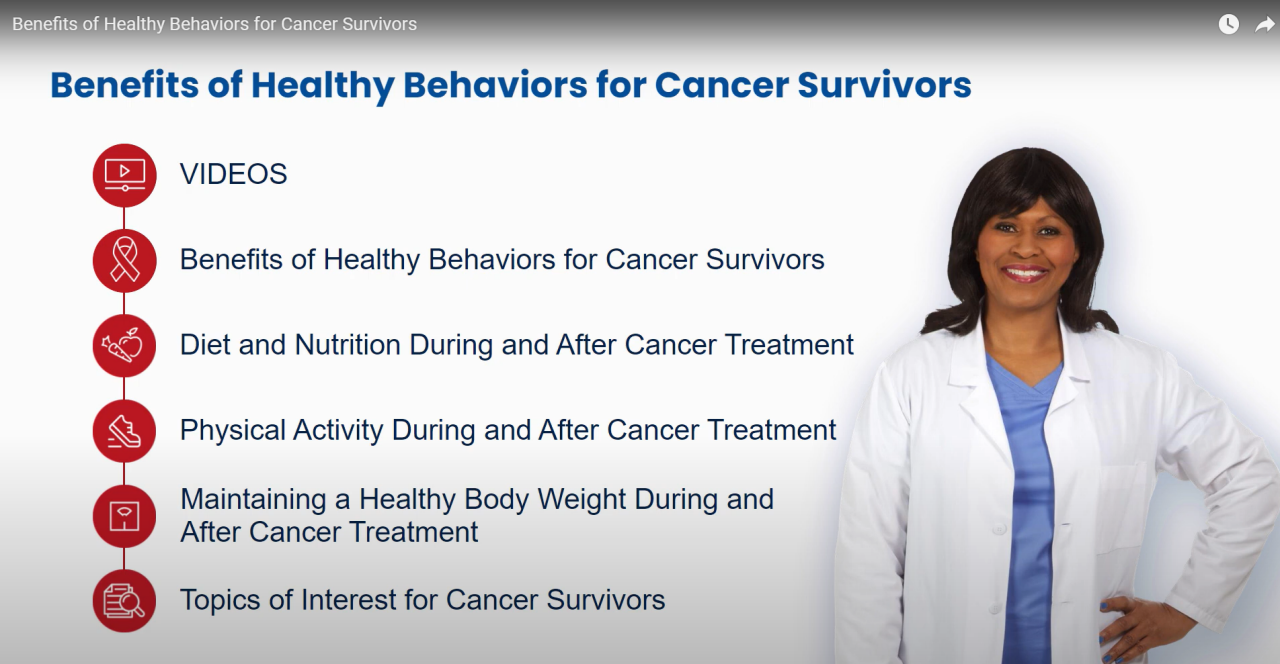 Benefits of Healthy Behaviors for Cancer Survivors

Benefits of Healthy Behaviors for Cancer Survivors

VIDEOS

Benefits of Healthy Behaviors for Cancer Survivors

Diet and Nutrition During and After Cancer Treatment

Physical Activity During and After Cancer Treatment

Maintaining a Healthy Body Weight During and After Cancer Treatment

Topics of Interest for Cancer Survivors